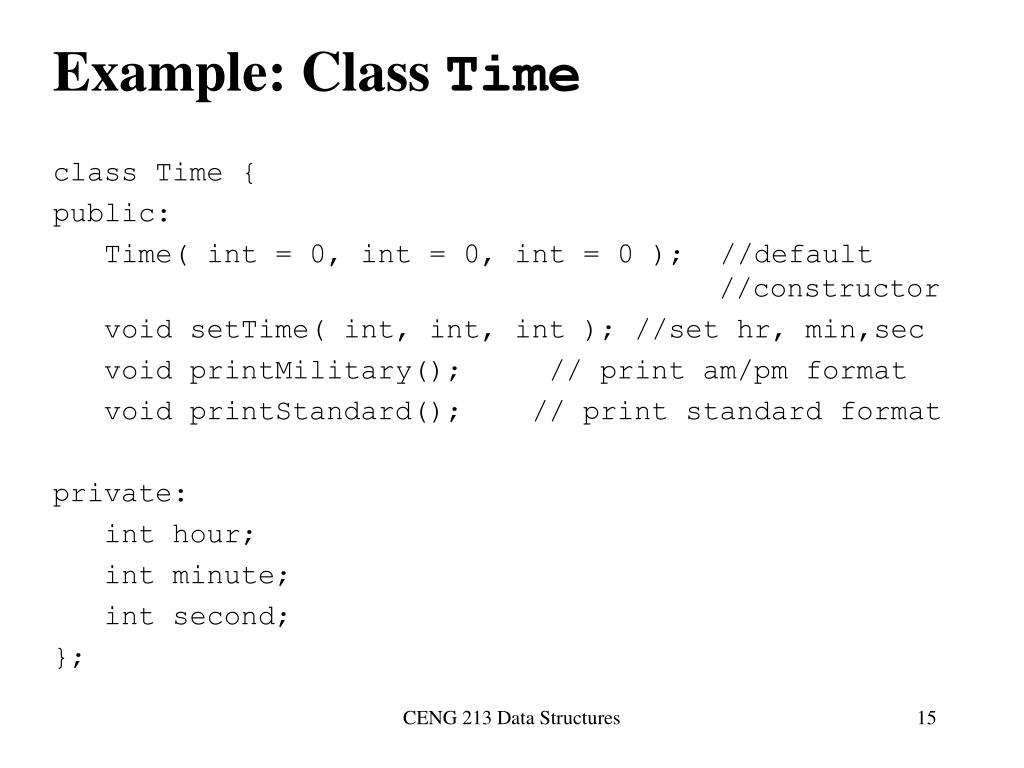 Example: Class Time

class Time {
public:
   Time( int = 0, int = 0, int = 0 );  //default
                                        //constructor
   void setTime( int, int, int ); //set hr, min,sec
   void printMilitary();     // print am/pm format
   void printStandard();    // print standard format

private:
   int hour;
   int minute;
   int second;
};

CENG 213 Data Structures

15